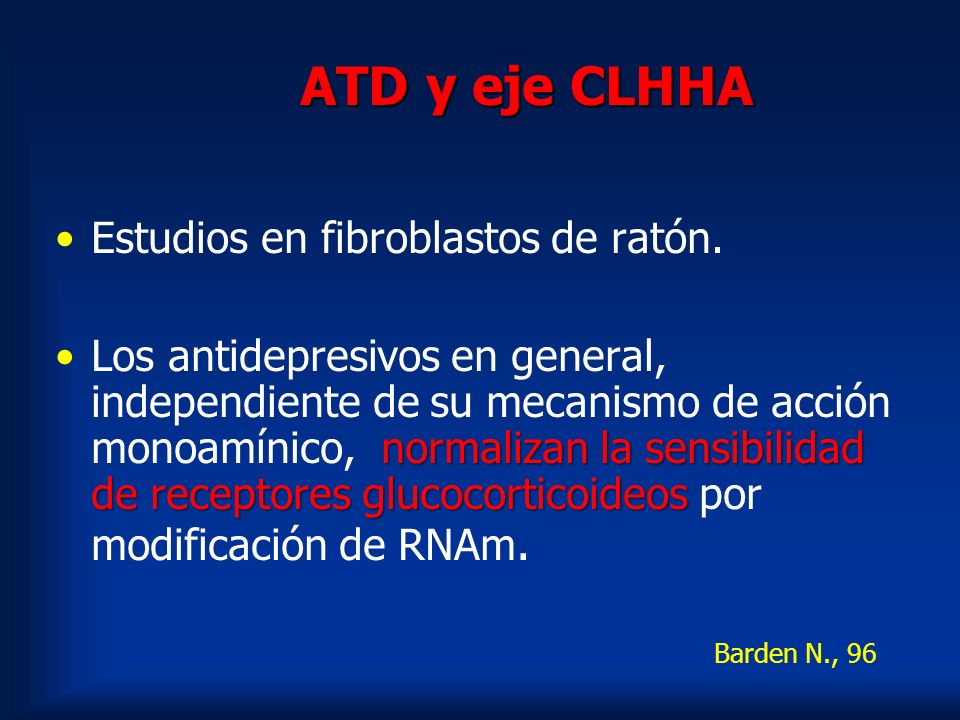 ATD y eje CLHHA

• Estudios en fibroblastos de ratón.

• Los antidepresivos en general, independiente de su mecanismo de acción monoamínico, normalizan la sensibilidad de receptores glucocorticoideos por modificación de RNAm.

Barden N., 96